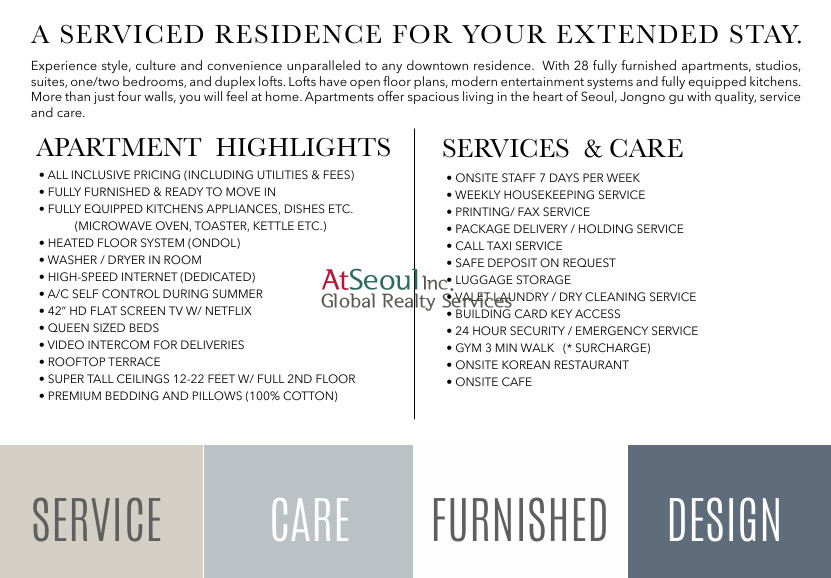 A SERVICED RESIDENCE FOR YOUR EXTENDED STAY.

Experience style, culture and convenience unparalleled to any downtown residence. With 28 fully furnished apartments, studios, suites, one/two bedrooms, and duplex lofts. Lofts have open floor plans, modern entertainment systems and fully equipped kitchens. More than just four walls, you will feel at home. Apartments offer spacious living in the heart of Seoul, Jongno gu with quality, service and care.

APARTMENT HIGHLIGHTS

• ALL INCLUSIVE PRICING (INCLUDING UTILITIES & FEES)
• FULLY FURNISHED & READY TO MOVE IN
• FULLY EQUIPPED KITCHENS APPLIANCES, DISHES ETC. (MICROWAVE OVEN, TOASTER, KETTLE ETC.)
• HEATED FLOOR SYSTEM (ONDOL)
• WASHER / DRYER IN ROOM
• HIGH-SPEED INTERNET (DEDICATED)
• A/C SELF CONTROL DURING SUMMER
• 42" HD FLAT SCREEN TV W/ NETFLIX
• QUEEN SIZED BEDS
• VIDEO INTERCOM FOR DELIVERIES
• ROOFTOP TERRACE
• SUPER TALL CEILINGS 12-22 FEET W/ FULL 2ND FLOOR
• PREMIUM BEDDING AND PILLOWS (100% COTTON)

SERVICES & CARE

• ONSITE STAFF 7 DAYS PER WEEK
• WEEKLY HOUSEKEEPING SERVICE
• PRINTING/ FAX SERVICE
• PACKAGE DELIVERY / HOLDING SERVICE
• CALL TAXI SERVICE
• SAFE DEPOSIT ON REQUEST
• LUGGAGE STORAGE
• VALET LAUNDRY / DRY CLEANING SERVICE
• BUILDING CARD KEY ACCESS
• 24 HOUR SECURITY / EMERGENCY SERVICE
• GYM 3 MIN WALK (* SURCHARGE)
• ONSITE KOREAN RESTAURANT
• ONSITE CAFE

AtSeoul Inc.
Global Realty Services

SERVICE

CARE

FURNISHED

DESIGN